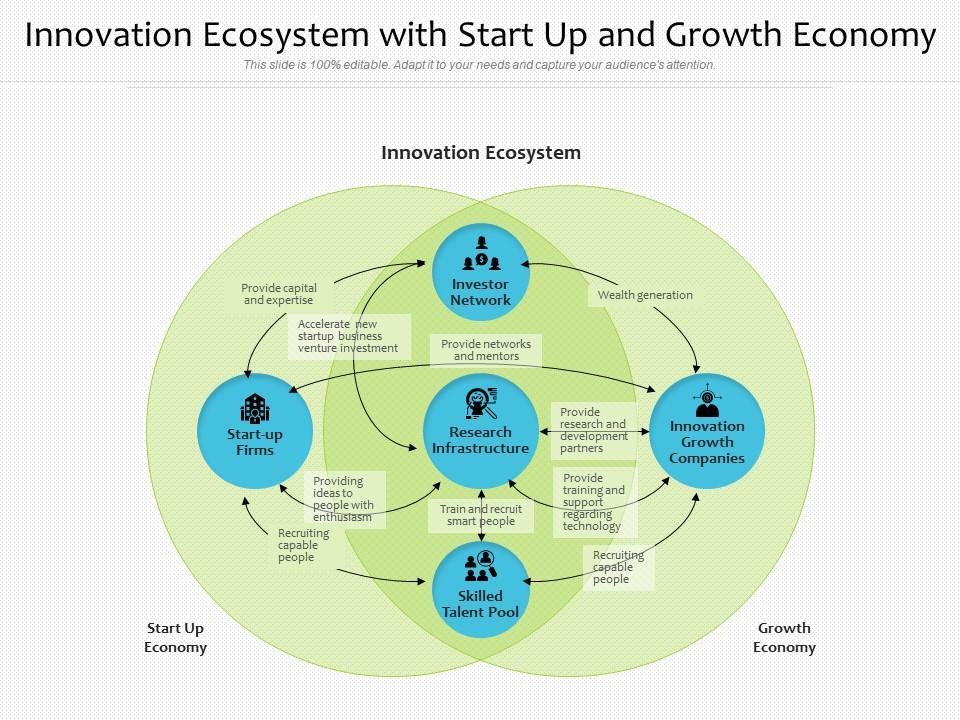 Innovation Ecosystem with Start Up and Growth Economy

This slide is 100% editable. Adapt it to your needs and capture your audience's attention.

Innovation Ecosystem

Investor Network

Provide capital and expertise

Wealth generation

Accelerate new startup business venture investment

Provide networks and mentors

Start-up Firms

Research Infrastructure

Provide research and development partners

Innovation Growth Companies

Providing ideas to people with enthusiasm

Train and recruit smart people

Provide training and support regarding technology

Recruiting capable people

Recruiting capable people

Skilled Talent Pool

Start Up Economy

Growth Economy